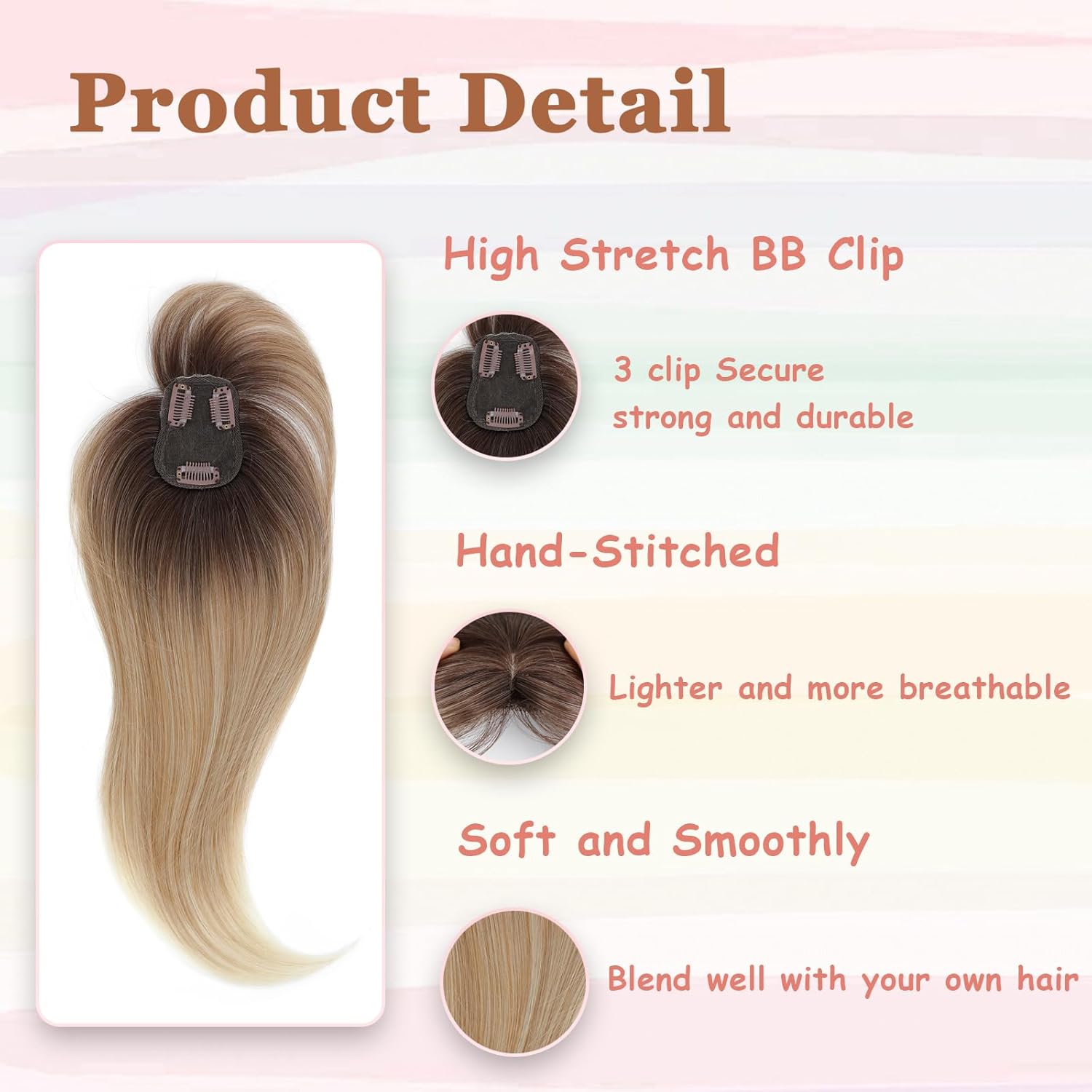 Product Detail

High Stretch BB Clip

3 clip Secure
strong and durable

Hand-Stitched

Lighter and more breathable

Soft and Smoothly

Blend well with your own hair